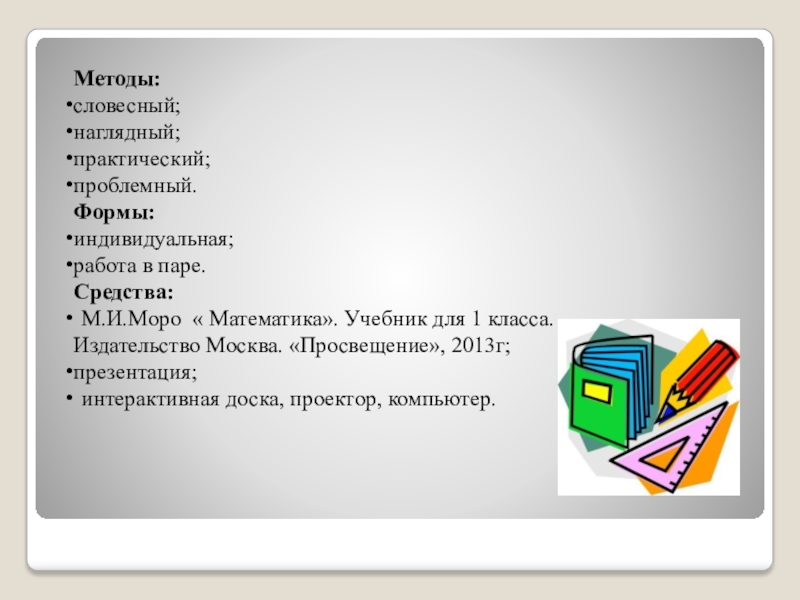 Методы:
•словесный;
•наглядный;
•практический;
•проблемный.
Формы:
•индивидуальная;
•работа в паре.
Средства:
• М.И.Моро « Математика». Учебник для 1 класса. Издательство Москва. «Просвещение», 2013г;
•презентация;
• интерактивная доска, проектор, компьютер.